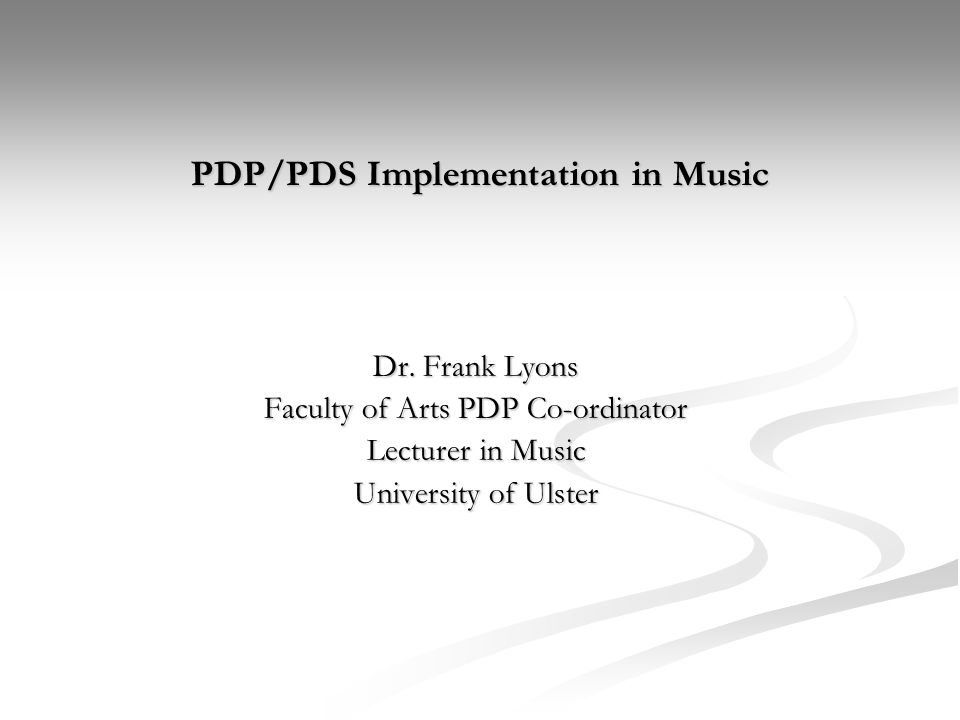 PDP/PDS Implementation in Music

Dr. Frank Lyons
Faculty of Arts PDP Co-ordinator
Lecturer in Music
University of Ulster